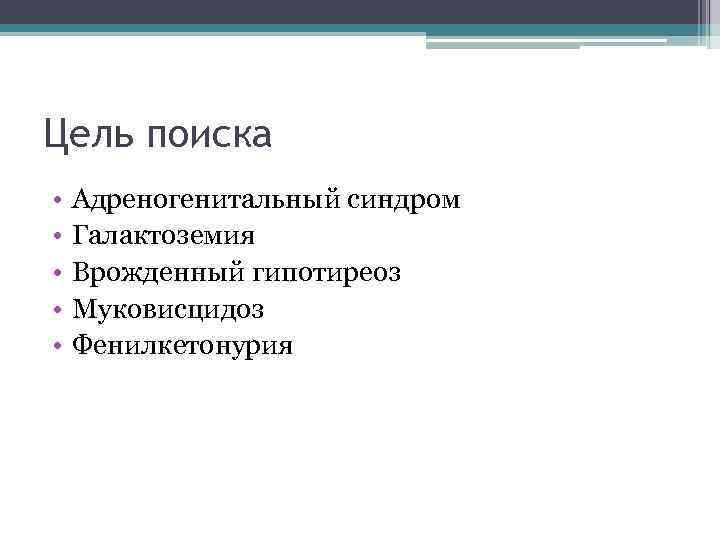 Цель поиска

• Адреногенитальный синдром
• Галактоземия
• Врожденный гипотиреоз
• Муковисцидоз
• Фенилкетонурия